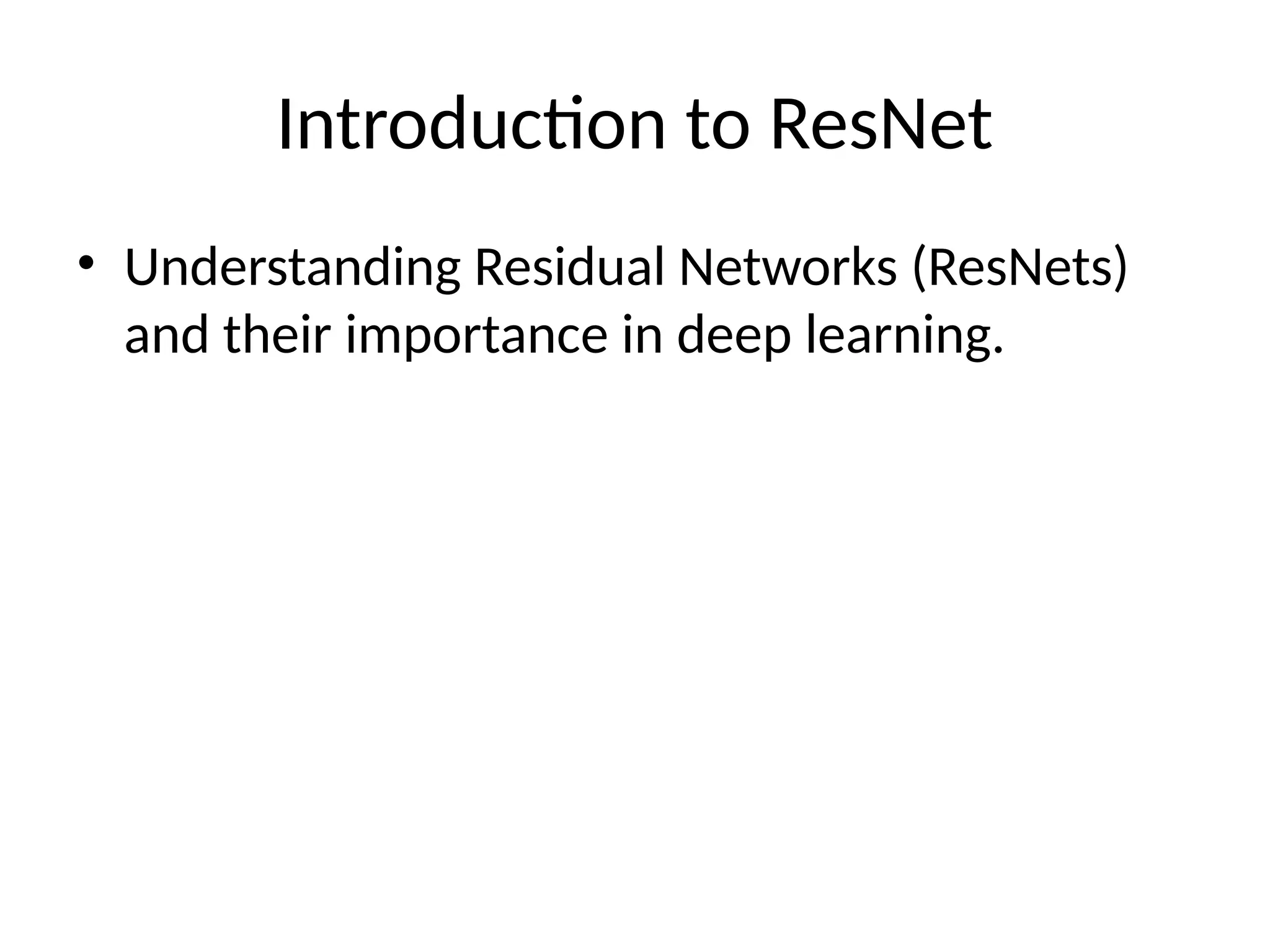 Introduction to ResNet

• Understanding Residual Networks (ResNets) and their importance in deep learning.